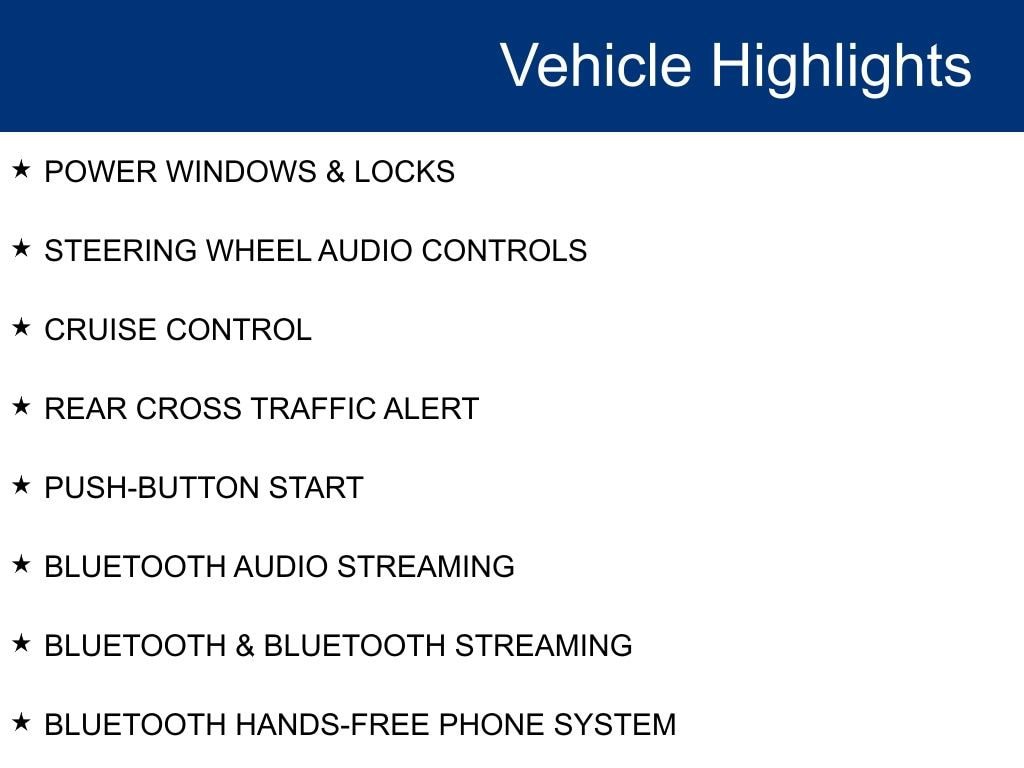 Vehicle Highlights

★ POWER WINDOWS & LOCKS

★ STEERING WHEEL AUDIO CONTROLS

★ CRUISE CONTROL

★ REAR CROSS TRAFFIC ALERT

★ PUSH-BUTTON START

★ BLUETOOTH AUDIO STREAMING

★ BLUETOOTH & BLUETOOTH STREAMING

★ BLUETOOTH HANDS-FREE PHONE SYSTEM